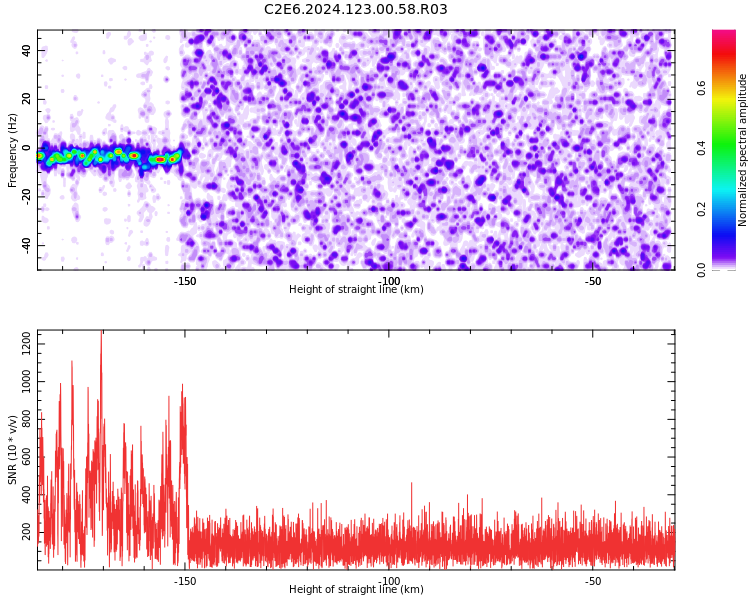 C2E6.2024.123.00.58.R03

Frequency (Hz)

40
20
0
-20
-40

-150
-100
-50

Height of straight line (km)

Normalized spectral amplitude

0.6
0.4
0.2
0.0

SNR (10 * v/v)

1200
1000
800
600
400
200

-150
-100
-50

Height of straight line (km)